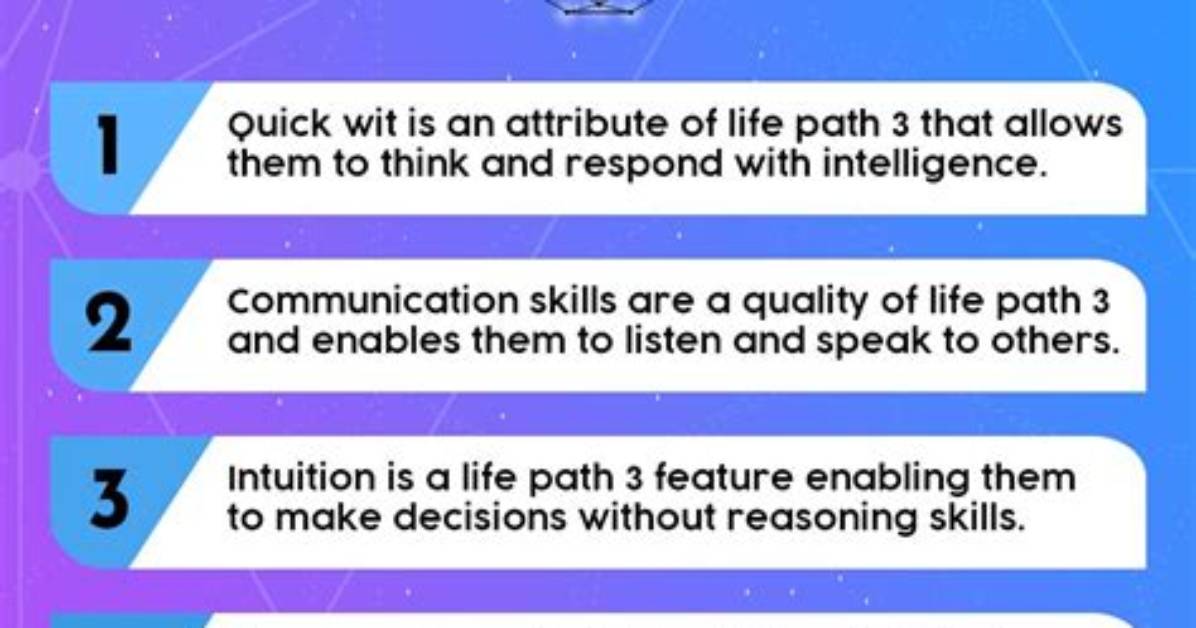 1

Quick wit is an attribute of life path 3 that allows them to think and respond with intelligence.

2

Communication skills are a quality of life path 3 and enables them to listen and speak to others.

3

Intuition is a life path 3 feature enabling them to make decisions without reasoning skills.